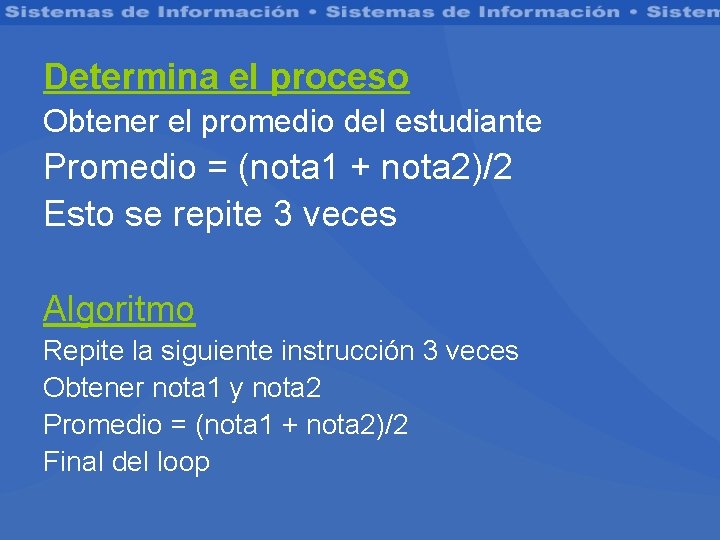 Sistemas de Información • Sistemas de Información • Sistem

Determina el proceso

Obtener el promedio del estudiante

Promedio = (nota1 + nota2)/2

Esto se repite 3 veces

Algoritmo

Repite la siguiente instrucción 3 veces

Obtener nota1 y nota2

Promedio = (nota1 + nota2)/2

Final del loop